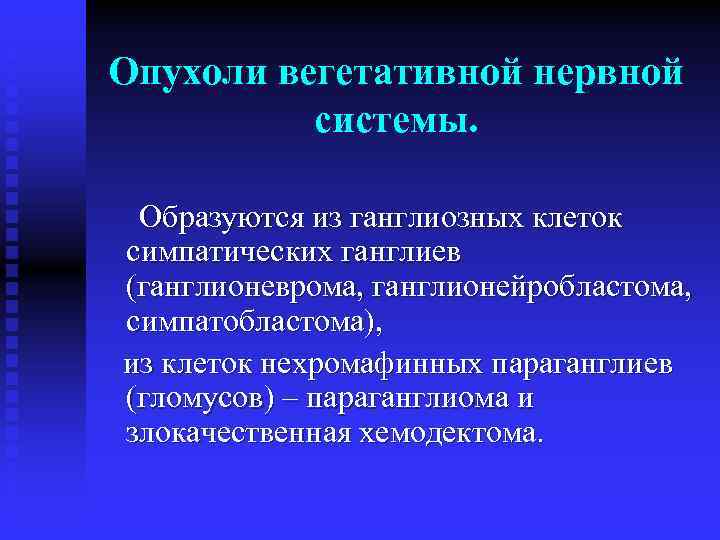 Опухоли вегетативной нервной системы.

Образуются из ганглиозных клеток симпатических ганглиев (ганглионеврома, ганглионейробластома, симпатобластома),

из клеток нехромафинных параганглиев (гломусов) – параганглиома и злокачественная хемодектома.